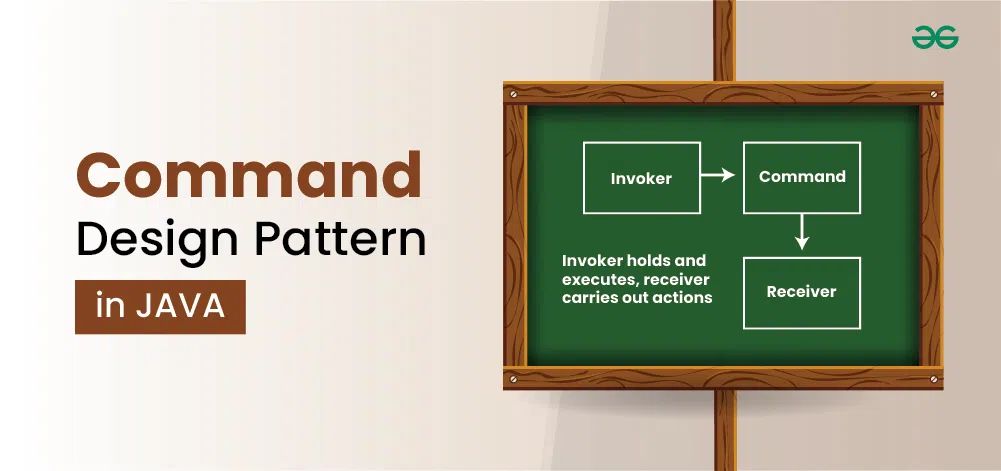 Command
Design Pattern
in JAVA

Invoker

Command

Invoker holds and executes, receiver carries out actions

Receiver